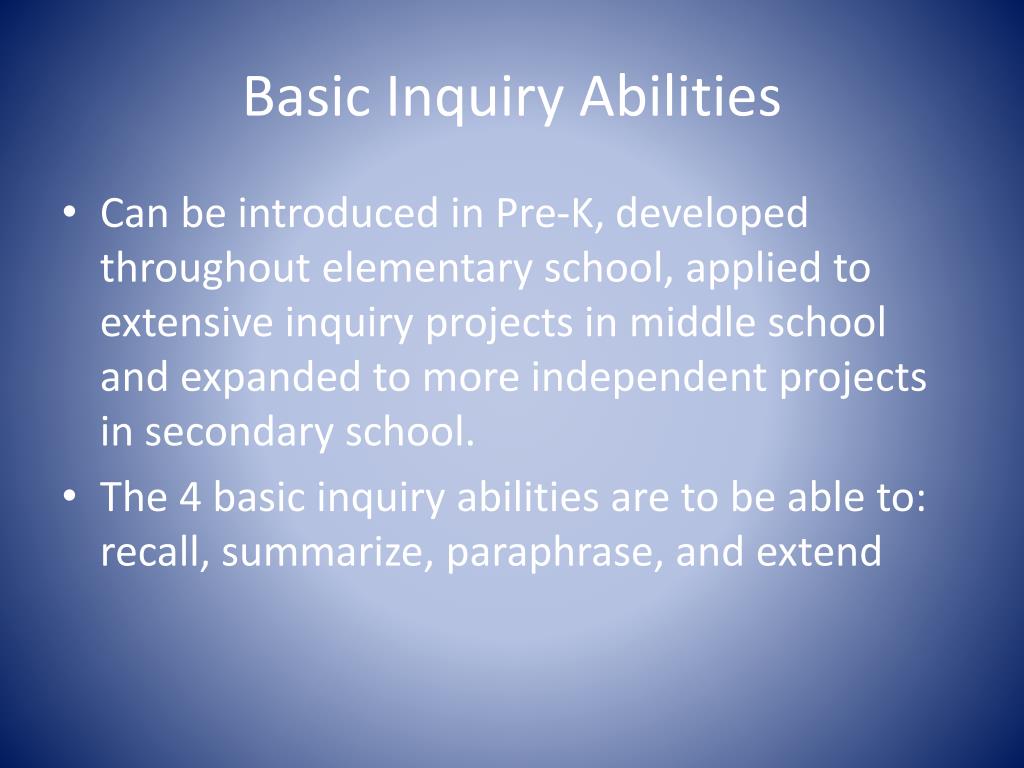 Basic Inquiry Abilities

• Can be introduced in Pre-K, developed throughout elementary school, applied to extensive inquiry projects in middle school and expanded to more independent projects in secondary school.
• The 4 basic inquiry abilities are to be able to: recall, summarize, paraphrase, and extend